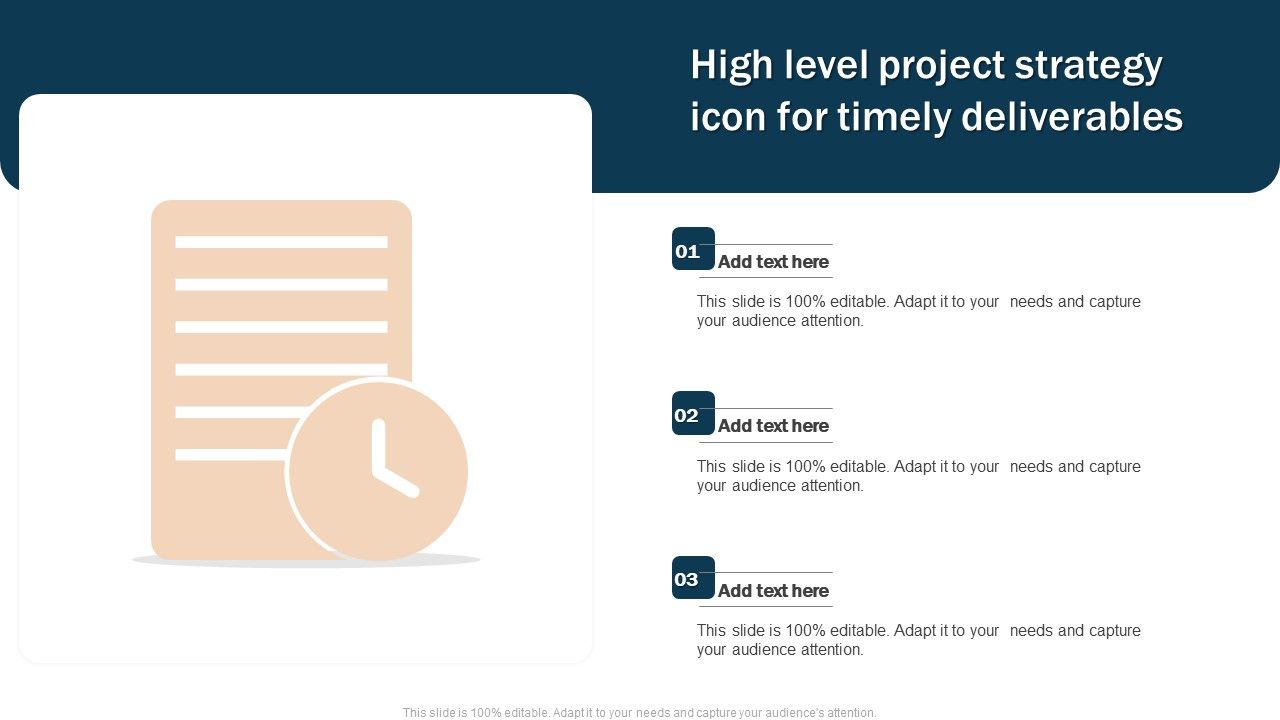 High level project strategy icon for timely deliverables

01
Add text here

This slide is 100% editable. Adapt it to your needs and capture your audience attention.

02
Add text here

This slide is 100% editable. Adapt it to your needs and capture your audience attention.

03
Add text here

This slide is 100% editable. Adapt it to your needs and capture your audience attention.

This slide is 100% editable. Adapt it to your needs and capture your audience's attention.